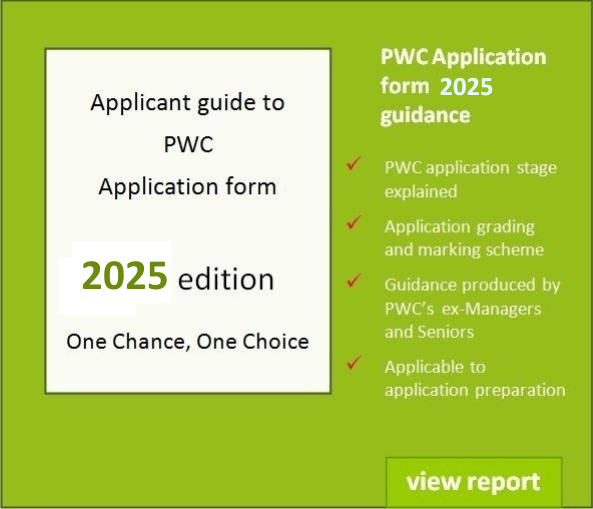 Applicant guide to PWC Application form

2025 edition

One Chance, One Choice

PWC Application form 2025 guidance

✓ PWC application stage explained

✓ Application grading and marking scheme

✓ Guidance produced by PWC's ex-Managers and Seniors

✓ Applicable to application preparation

view report